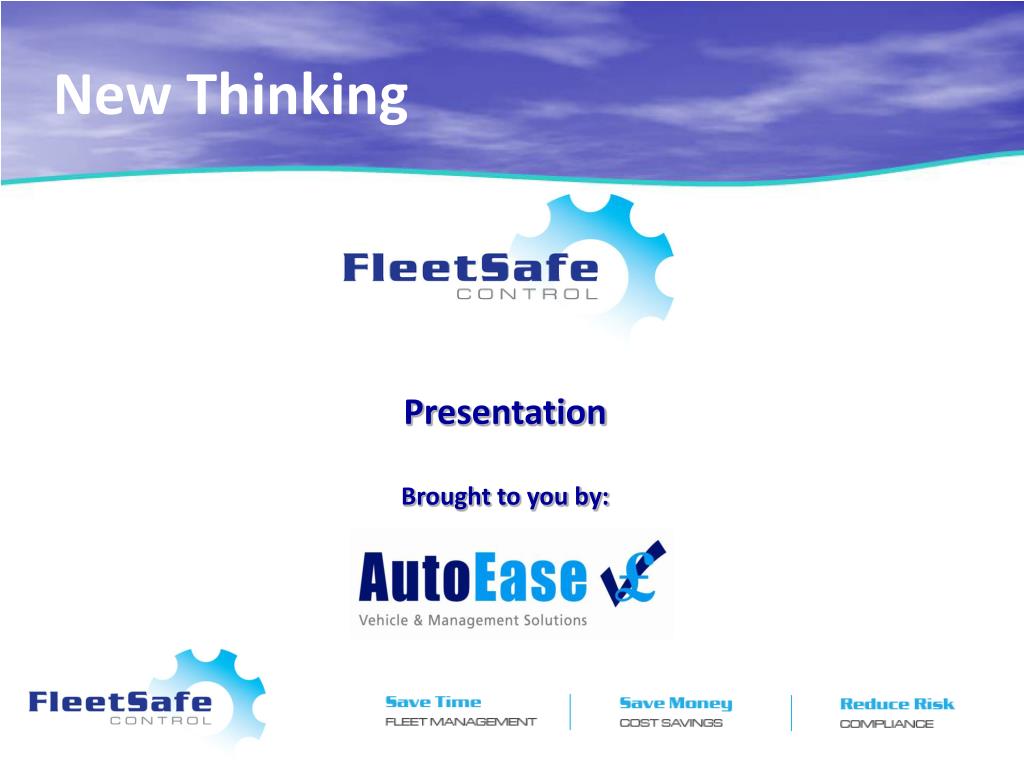 New Thinking

FleetSafe
CONTROL

Presentation

Brought to you by:

AutoEase £
Vehicle & Management Solutions

FleetSafe
CONTROL

Save Time
FLEET MANAGEMENT

Save Money
COST SAVINGS

Reduce Risk
COMPLIANCE